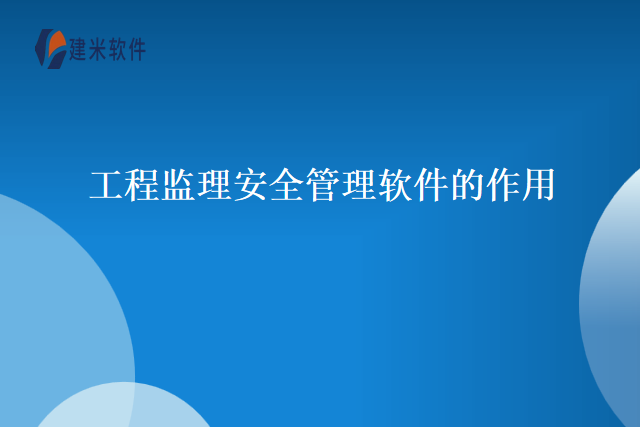 建米软件

工程监理安全管理软件的作用